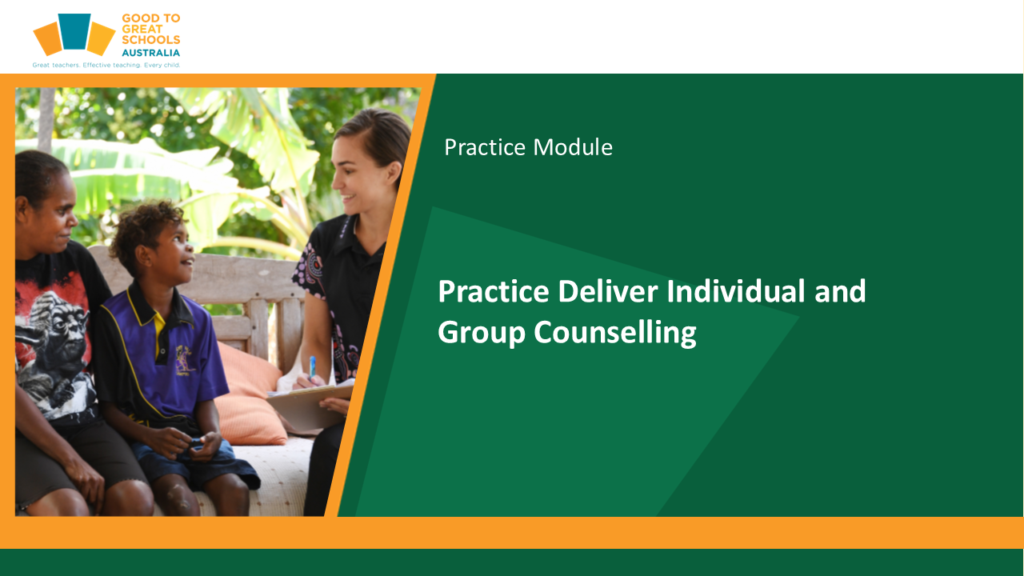 GOOD TO GREAT SCHOOLS AUSTRALIA
Great teachers. Effective teaching. Every child.

Practice Module

Practice Deliver Individual and Group Counselling